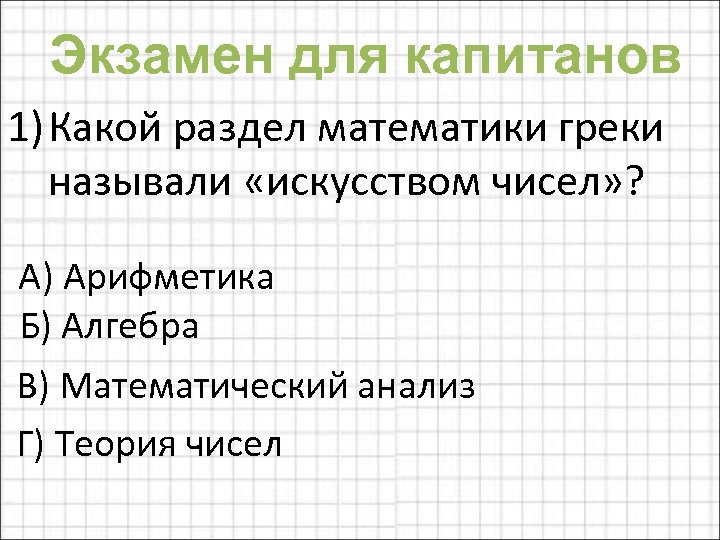 Экзамен для капитанов

1) Какой раздел математики греки называли «искусством чисел»?

А) Арифметика
Б) Алгебра
В) Математический анализ
Г) Теория чисел